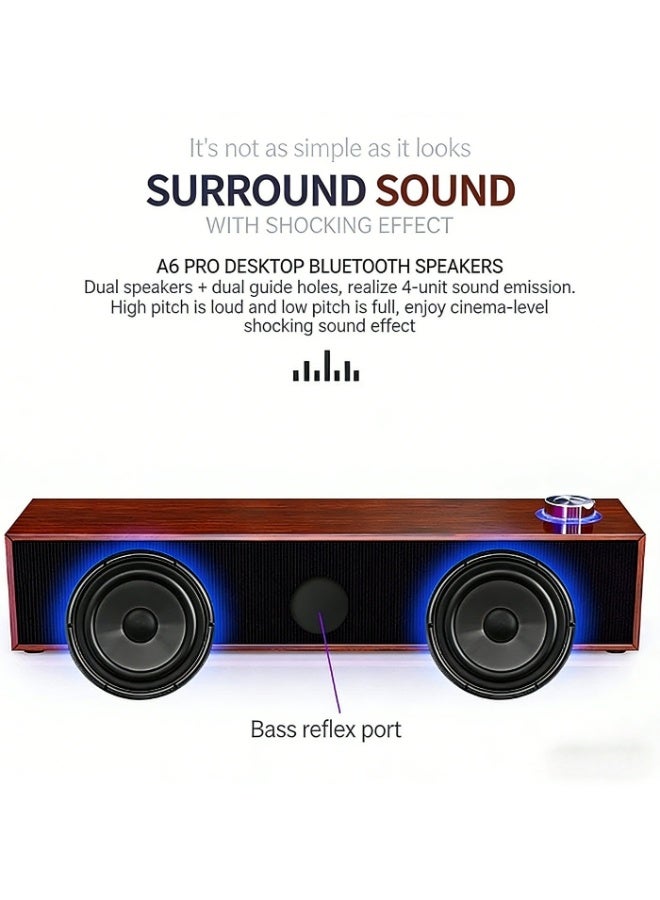 It's not as simple as it looks

SURROUND SOUND

WITH SHOCKING EFFECT

A6 PRO DESKTOP BLUETOOTH SPEAKERS

Dual speakers + dual guide holes, realize 4-unit sound emission. High pitch is loud and low pitch is full, enjoy cinema-level shocking sound effect

Bass reflex port